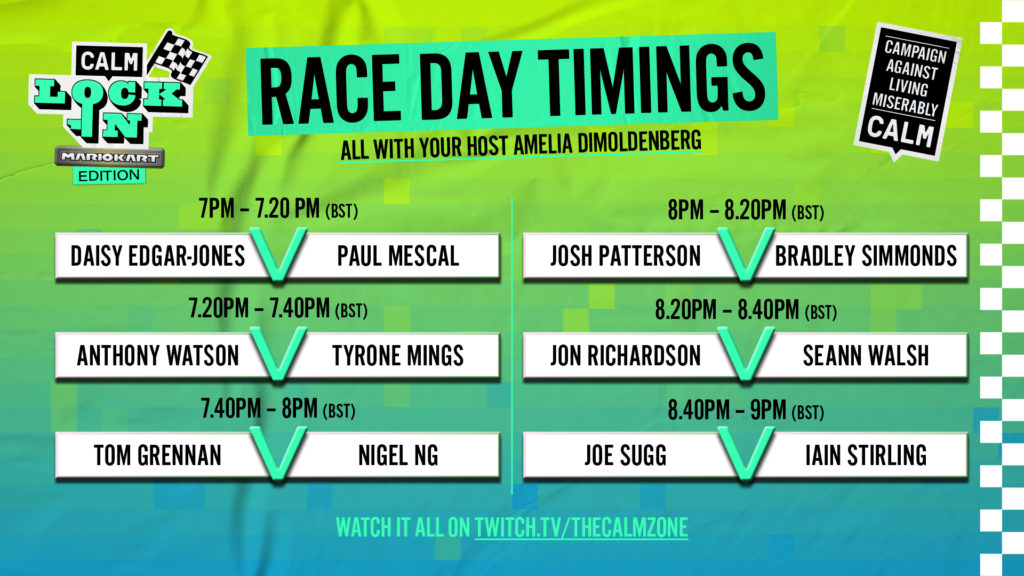 CALM LOCK-IN MARIOKART EDITION

RACE DAY TIMINGS

ALL WITH YOUR HOST AMELIA DIMOLDENBERG

CAMPAIGN AGAINST LIVING MISERABLY CALM

7PM – 7.20 PM (BST)

DAISY EDGAR-JONES V PAUL MESCAL

7.20PM – 7.40PM (BST)

ANTHONY WATSON V TYRONE MINGS

7.40PM – 8PM (BST)

TOM GRENNAN V NIGEL NG

8PM – 8.20PM (BST)

JOSH PATTERSON V BRADLEY SIMMONDS

8.20PM – 8.40PM (BST)

JON RICHARDSON V SEANN WALSH

8.40PM – 9PM (BST)

JOE SUGG V IAIN STIRLING

WATCH IT ALL ON TWITCH.TV/THECALMZONE